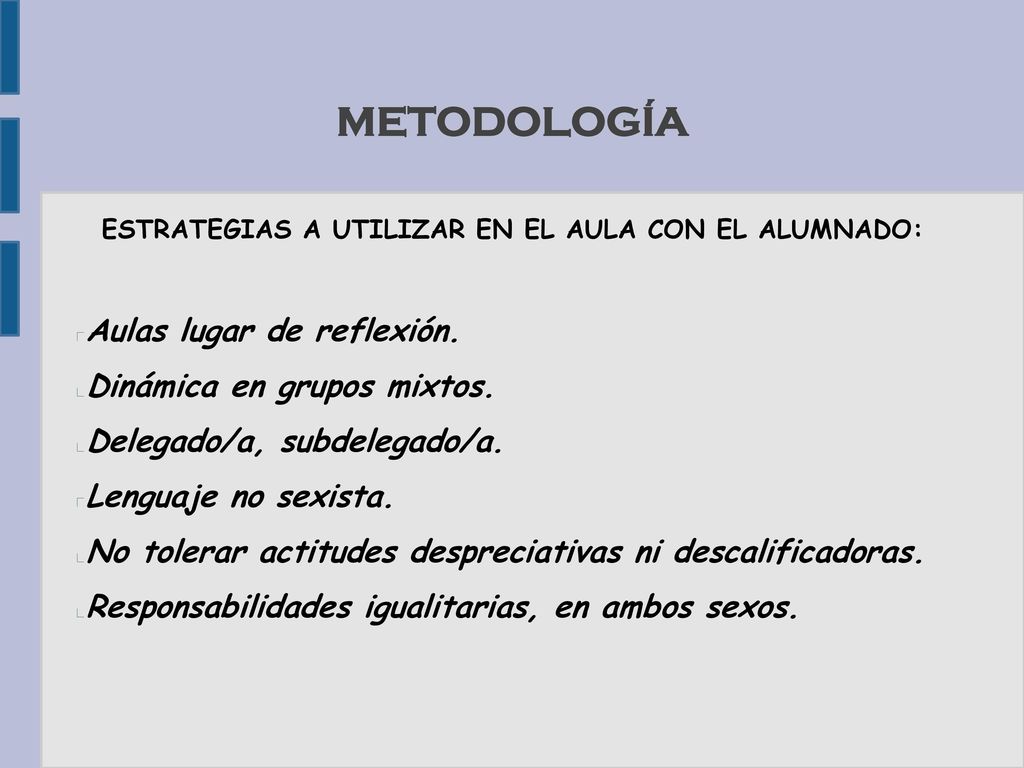 METODOLOGÍA

ESTRATEGIAS A UTILIZAR EN EL AULA CON EL ALUMNADO:

Aulas lugar de reflexión.
Dinámica en grupos mixtos.
Delegado/a, subdelegado/a.
Lenguaje no sexista.
No tolerar actitudes despreciativas ni descalificadoras.
Responsabilidades igualitarias, en ambos sexos.